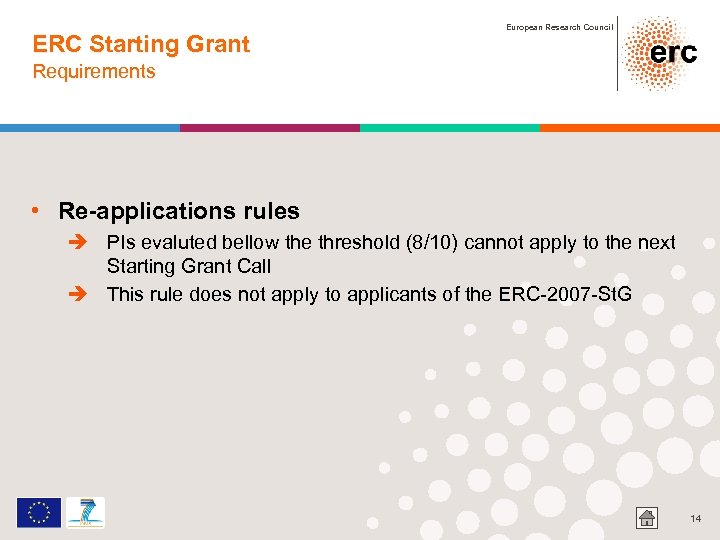 ERC Starting Grant
Requirements

European Research Council

erc

• Re-applications rules
➔ PIs evaluted bellow the threshold (8/10) cannot apply to the next Starting Grant Call
➔ This rule does not apply to applicants of the ERC-2007-StG

14